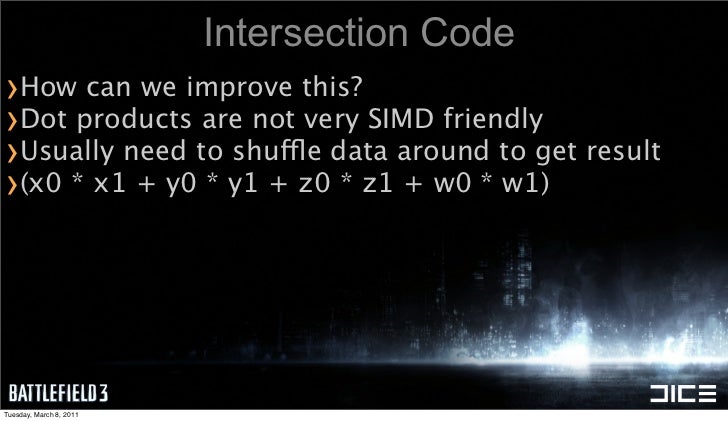 Intersection Code

›How can we improve this?
›Dot products are not very SIMD friendly
›Usually need to shuffle data around to get result
›(x0 * x1 + y0 * y1 + z0 * z1 + w0 * w1)

BATTLEFIELD 3

DICE

Tuesday, March 8, 2011